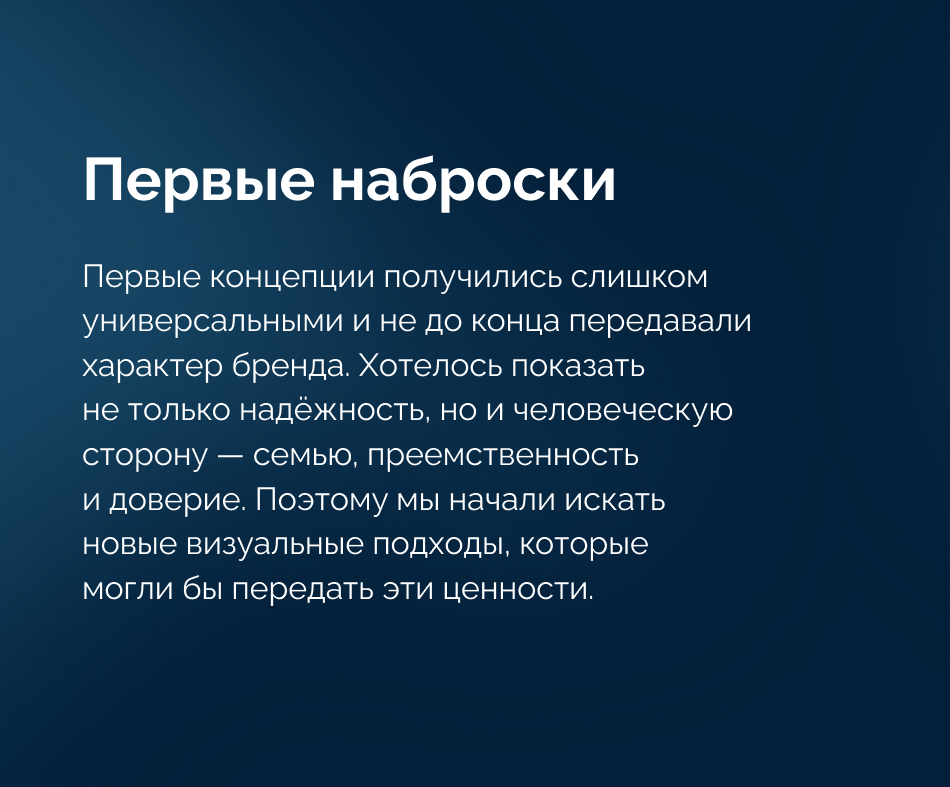 Первые наброски

Первые концепции получились слишком универсальными и не до конца передавали характер бренда. Хотелось показать не только надёжность, но и человеческую сторону — семью, преемственность и доверие. Поэтому мы начали искать новые визуальные подходы, которые могли бы передать эти ценности.